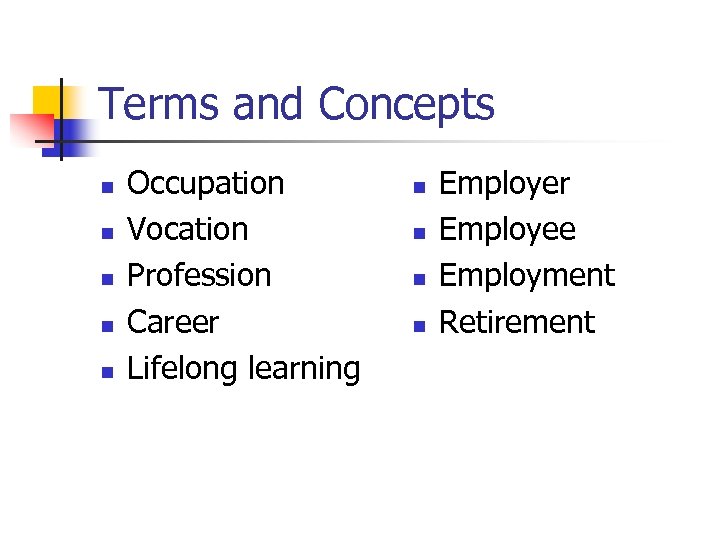 Terms and Concepts

- Occupation
- Vocation
- Profession
- Career
- Lifelong learning

- Employer
- Employee
- Employment
- Retirement